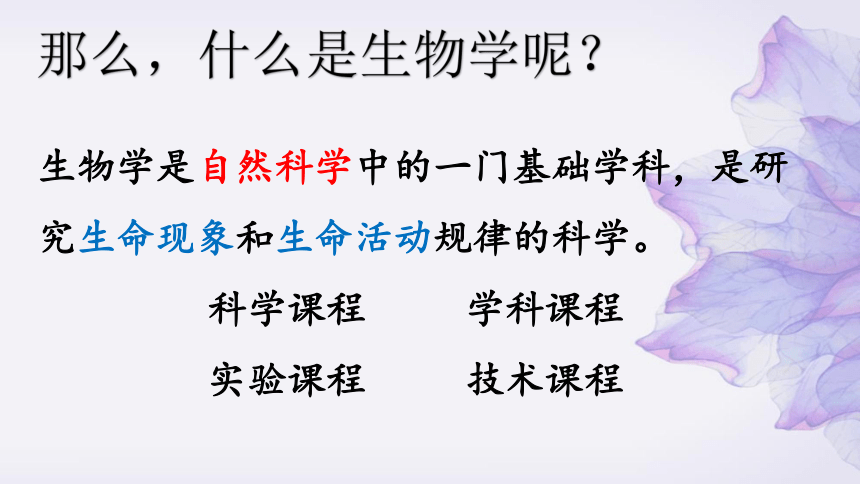 那么，什么是生物学呢？

生物学是自然科学中的一门基础学科，是研究生命现象和生命活动规律的科学。

科学课程　　学科课程

实验课程　　技术课程